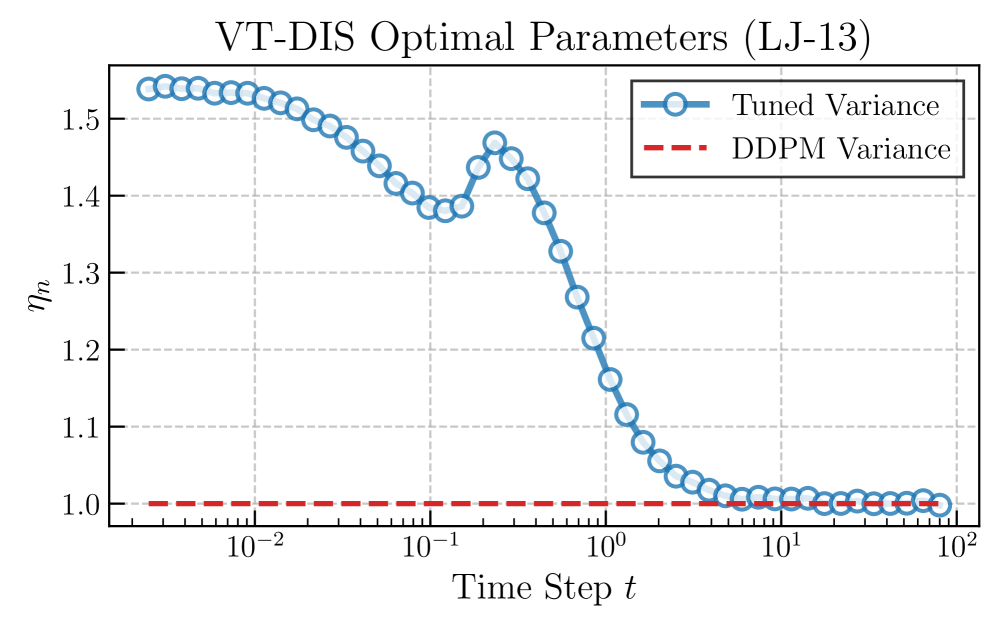 VT-DIS Optimal Parameters (LJ-13)

Tuned Variance
DDPM Variance

$\eta_n$

1.5
1.4
1.3
1.2
1.1
1.0

$10^{-2}$ $10^{-1}$ $10^{0}$ $10^{1}$ $10^{2}$

Time Step $t$